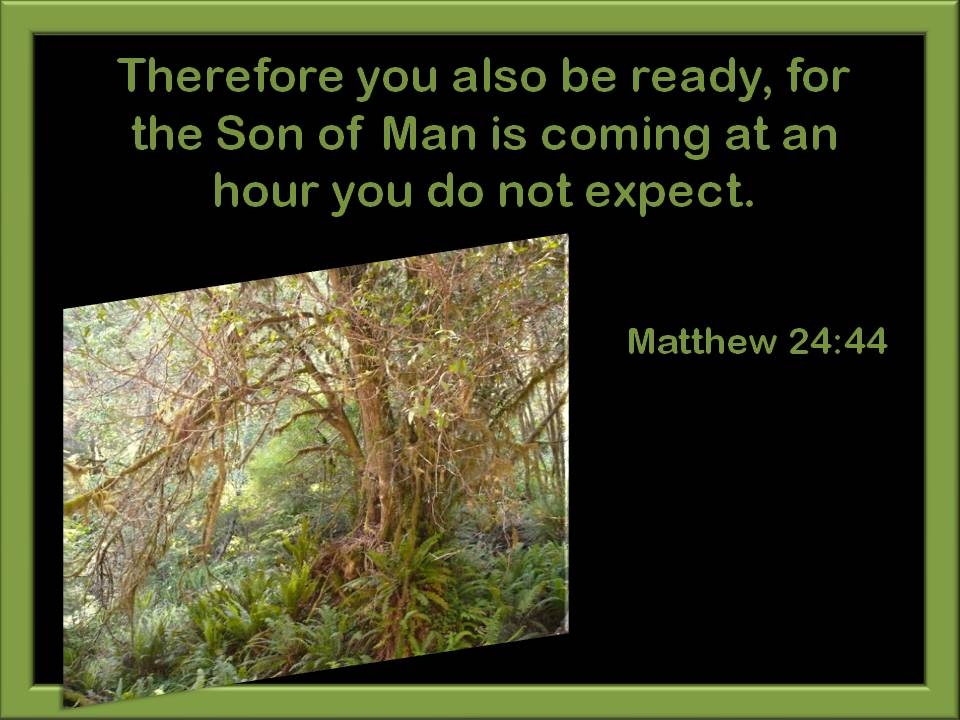 Therefore you also be ready, for the Son of Man is coming at an hour you do not expect.

Matthew 24:44